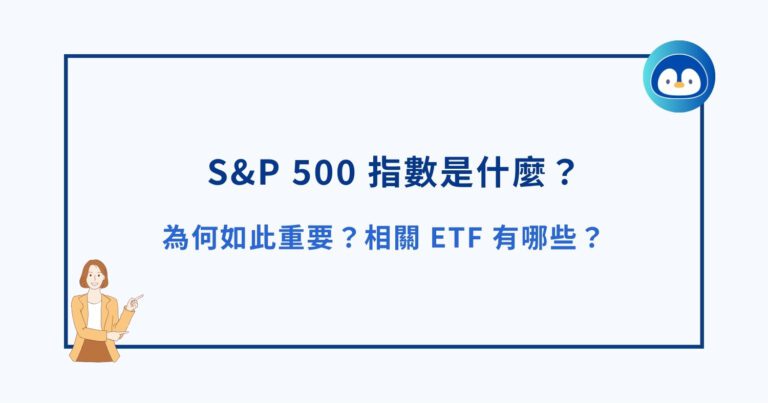 S&P 500 指數是什麼？

為何如此重要？相關 ETF 有哪些？